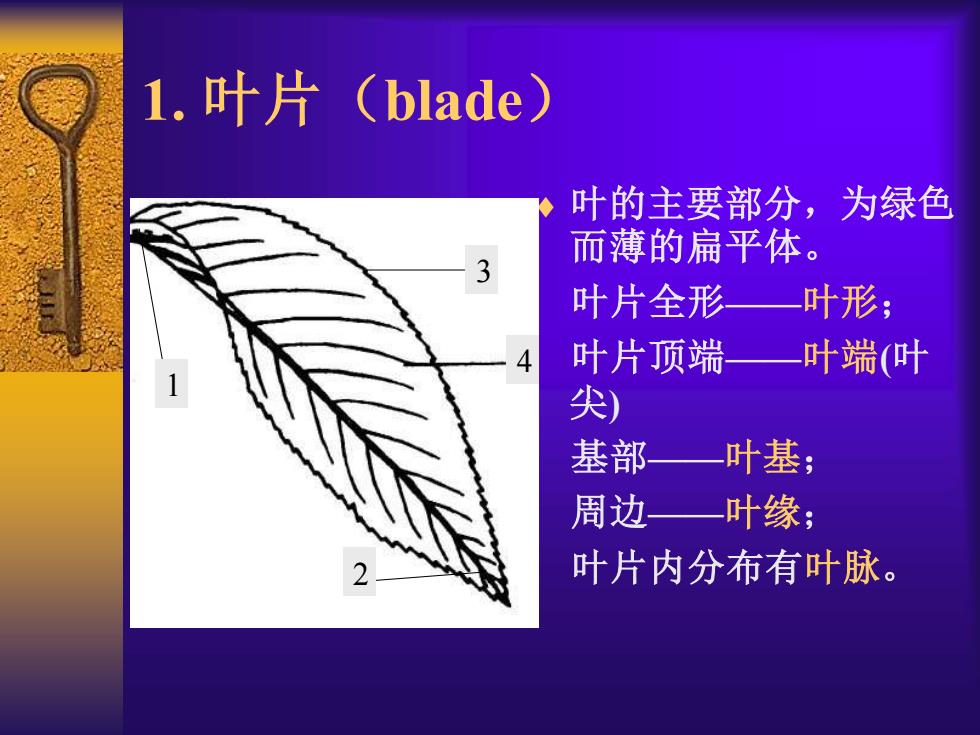 1. 叶片（blade）

3
4
1
2

叶的主要部分，为绿色而薄的扁平体。

叶片全形——叶形；

叶片顶端——叶端(叶尖)

基部——叶基；

周边——叶缘；

叶片内分布有叶脉。